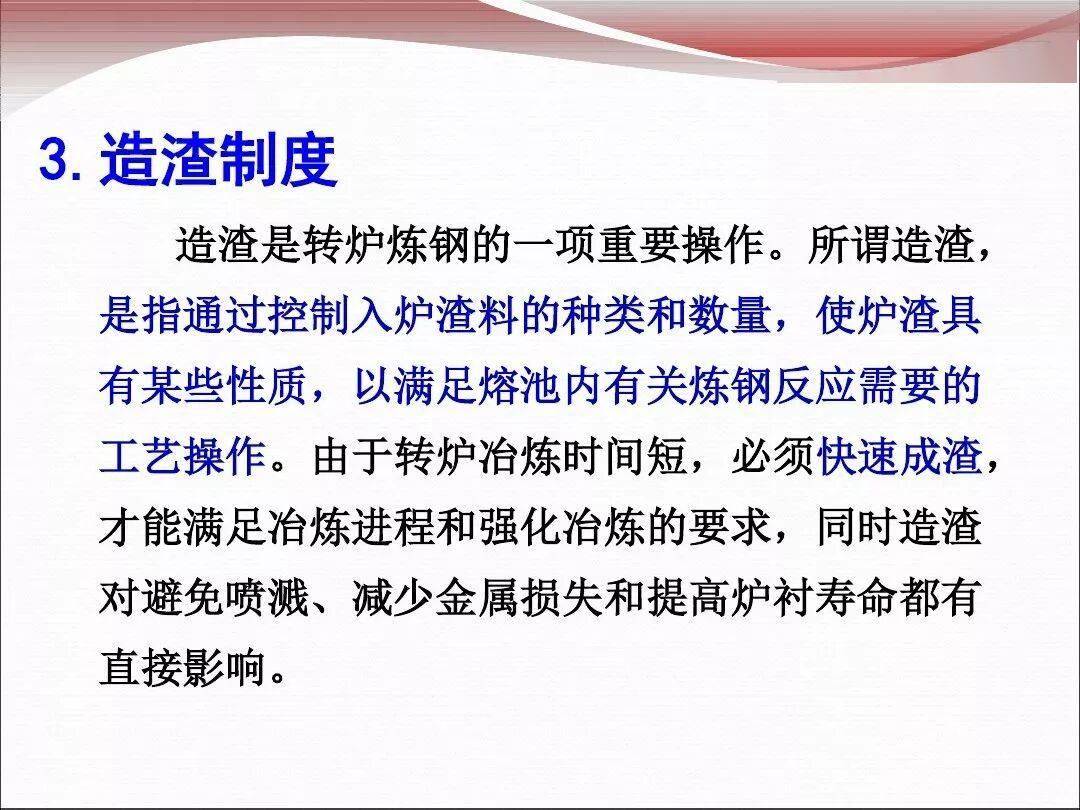 3. 造渣制度

造渣是转炉炼钢的一项重要操作。所谓造渣，是指通过控制入炉渣料的种类和数量，使炉渣具有某些性质，以满足熔池内有关炼钢反应需要的工艺操作。由于转炉冶炼时间短，必须快速成渣，才能满足冶炼进程和强化冶炼的要求，同时造渣对避免喷溅、减少金属损失和提高炉衬寿命都有直接影响。